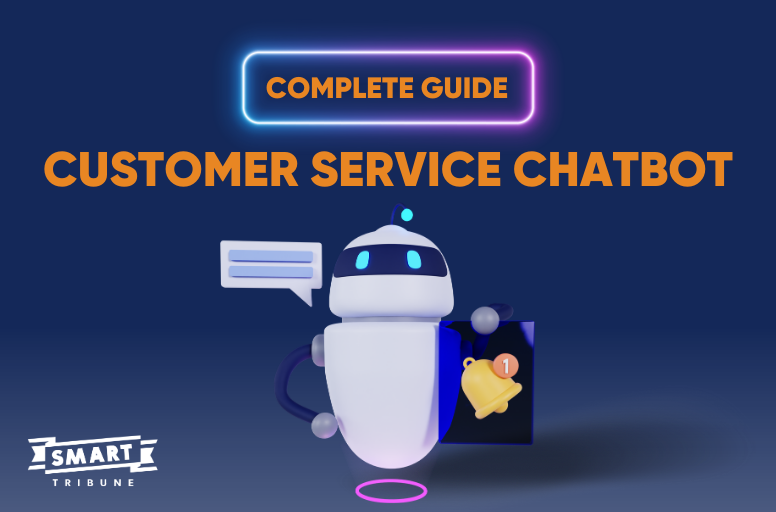 COMPLETE GUIDE

CUSTOMER SERVICE CHATBOT

1

SMART
TRIBUNE